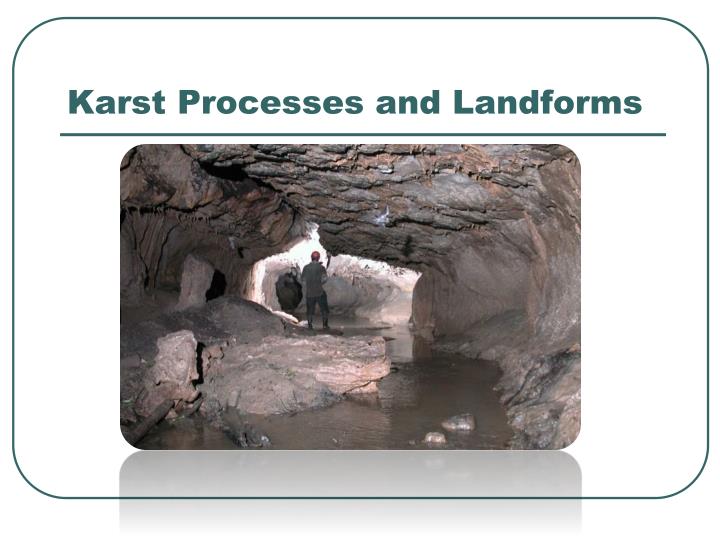 Karst Processes and Landforms